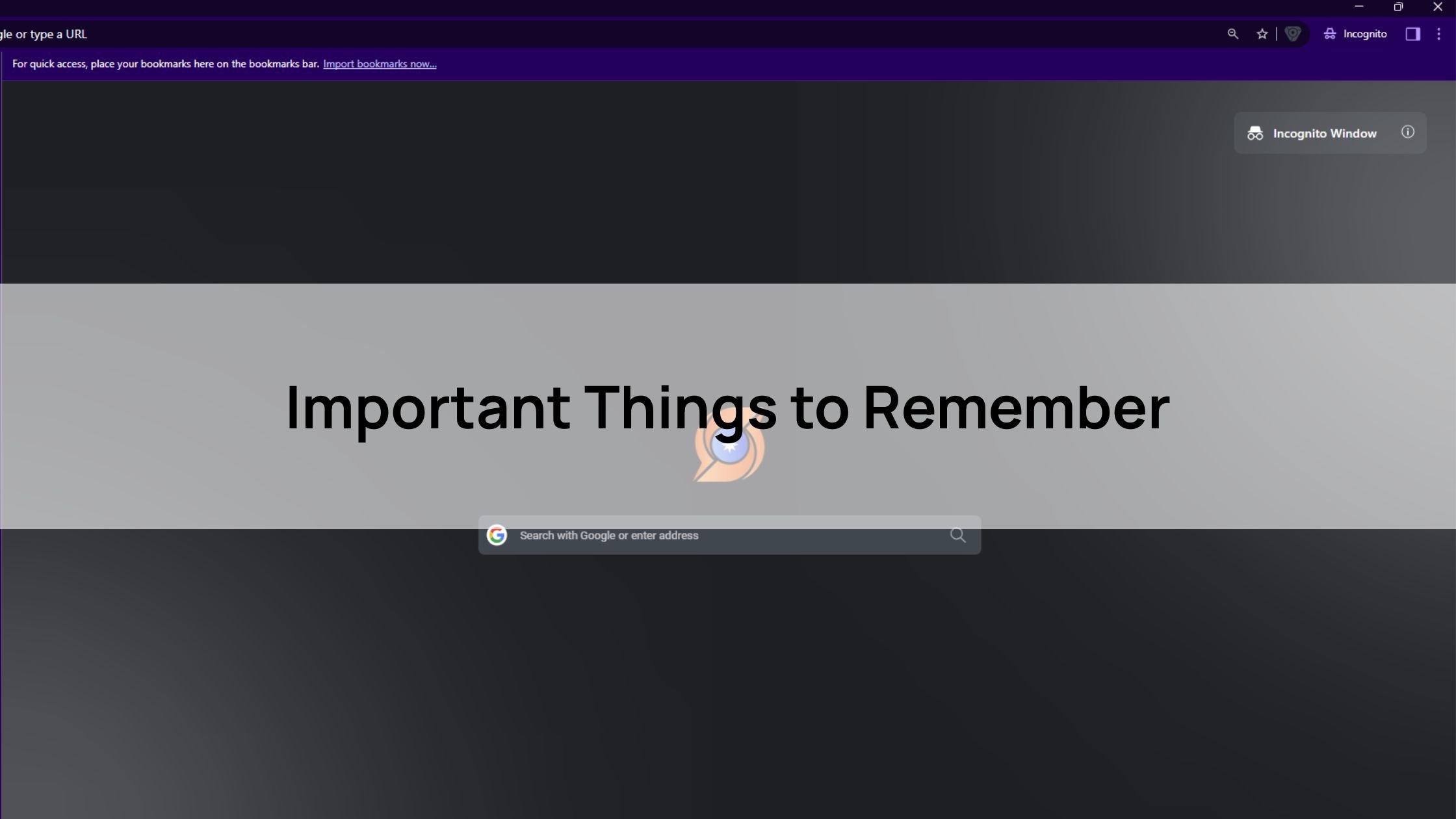 gle or type a URL

Incognito

For quick access, place your bookmarks here on the bookmarks bar. Import bookmarks now...

Incognito Window

Important Things to Remember

Search with Google or enter address